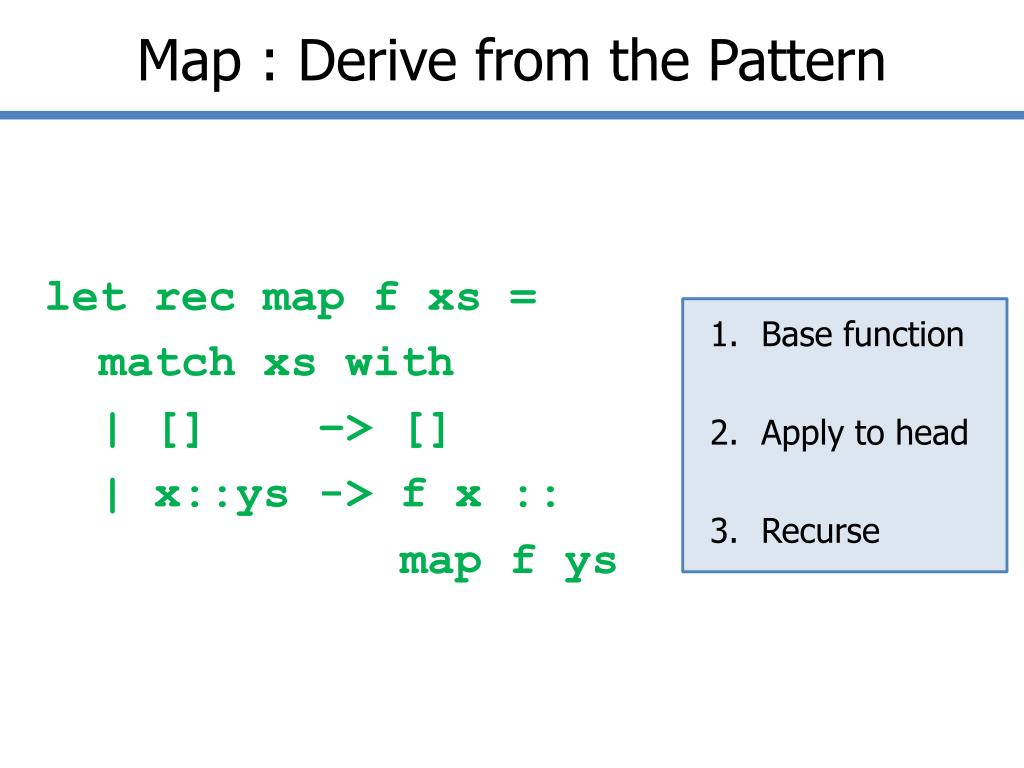 Map : Derive from the Pattern

let rec map f xs =
  match xs with
  | []     -> []
  | x::ys -> f x ::
               map f ys

1. Base function

2. Apply to head

3. Recurse